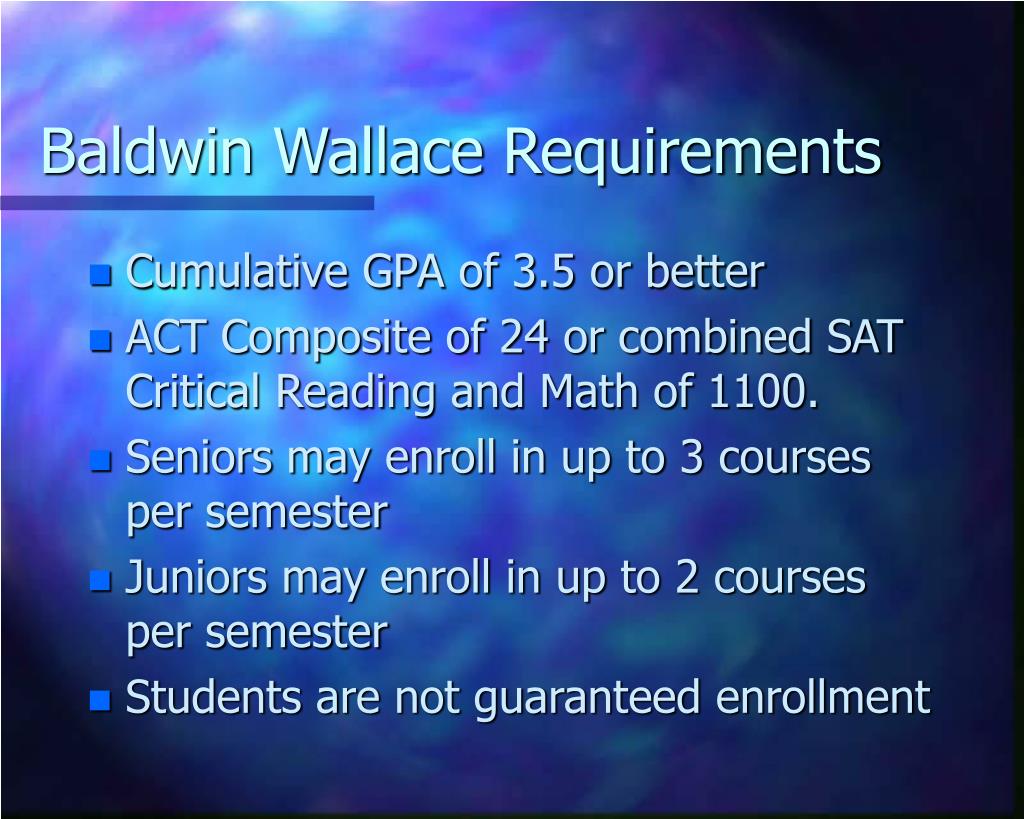 Baldwin Wallace Requirements

- Cumulative GPA of 3.5 or better
- ACT Composite of 24 or combined SAT Critical Reading and Math of 1100.
- Seniors may enroll in up to 3 courses per semester
- Juniors may enroll in up to 2 courses per semester
- Students are not guaranteed enrollment